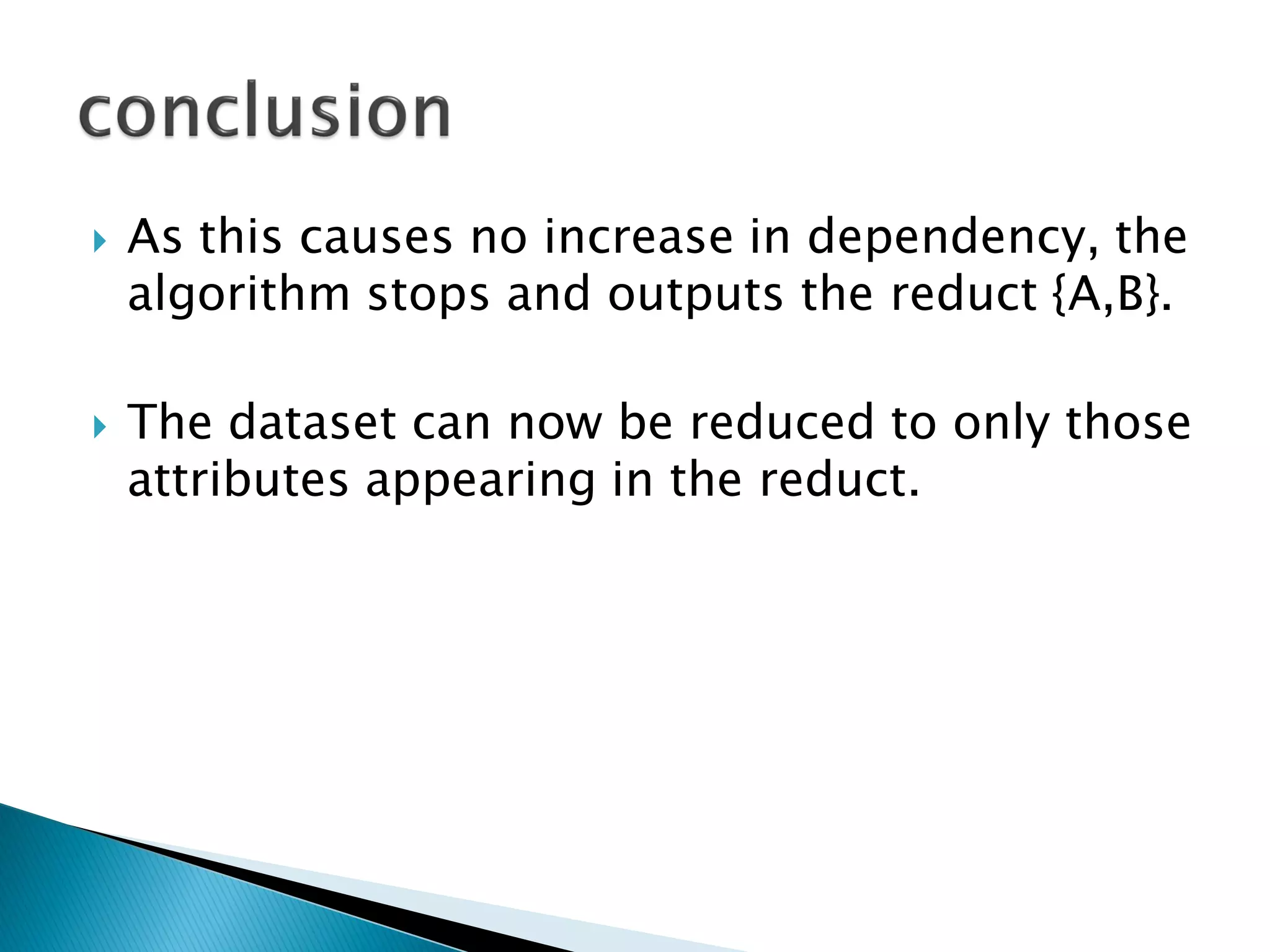 conclusion

As this causes no increase in dependency, the algorithm stops and outputs the reduct {A,B}.

The dataset can now be reduced to only those attributes appearing in the reduct.